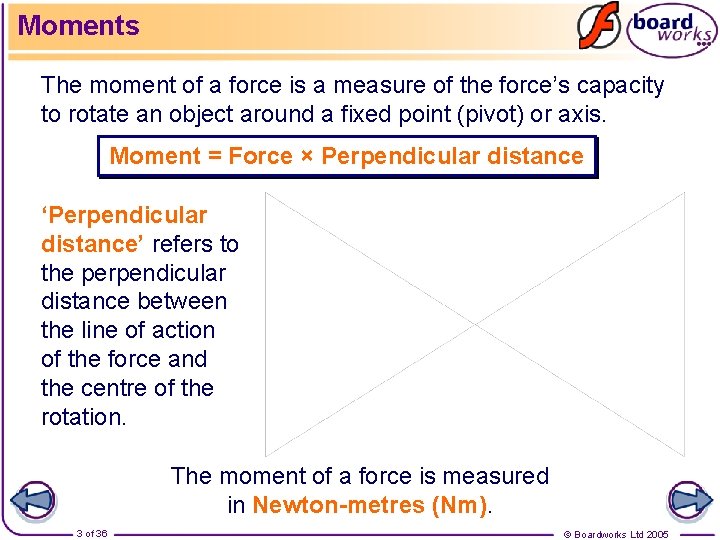 Moments

board works

The moment of a force is a measure of the force's capacity to rotate an object around a fixed point (pivot) or axis.

Moment = Force × Perpendicular distance

'Perpendicular distance' refers to the perpendicular distance between the line of action of the force and the centre of the rotation.

The moment of a force is measured in Newton-metres (Nm).

3 of 36

© Boardworks Ltd 2005